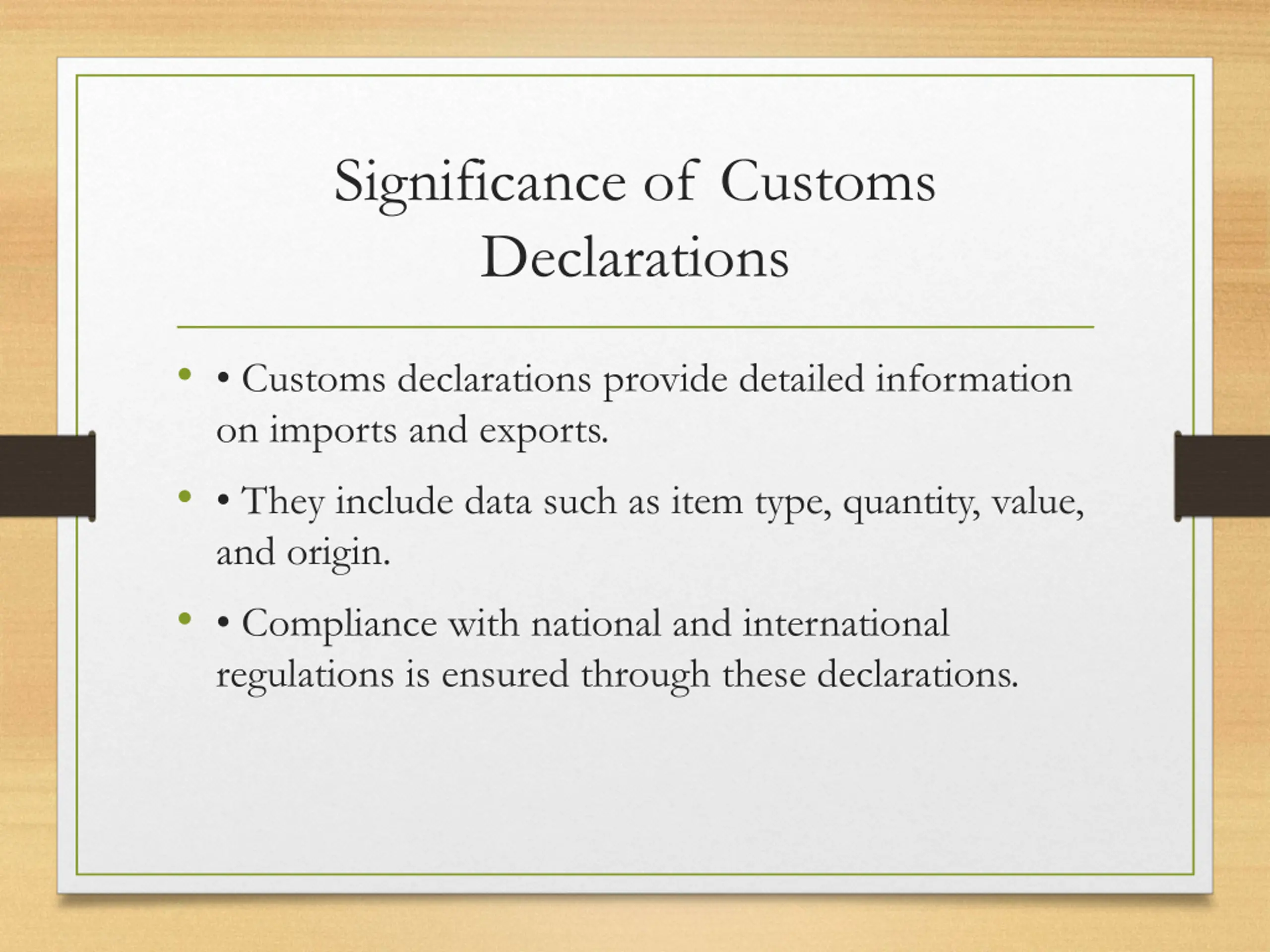 Significance of Customs Declarations

• • Customs declarations provide detailed information on imports and exports.

• • They include data such as item type, quantity, value, and origin.

• • Compliance with national and international regulations is ensured through these declarations.